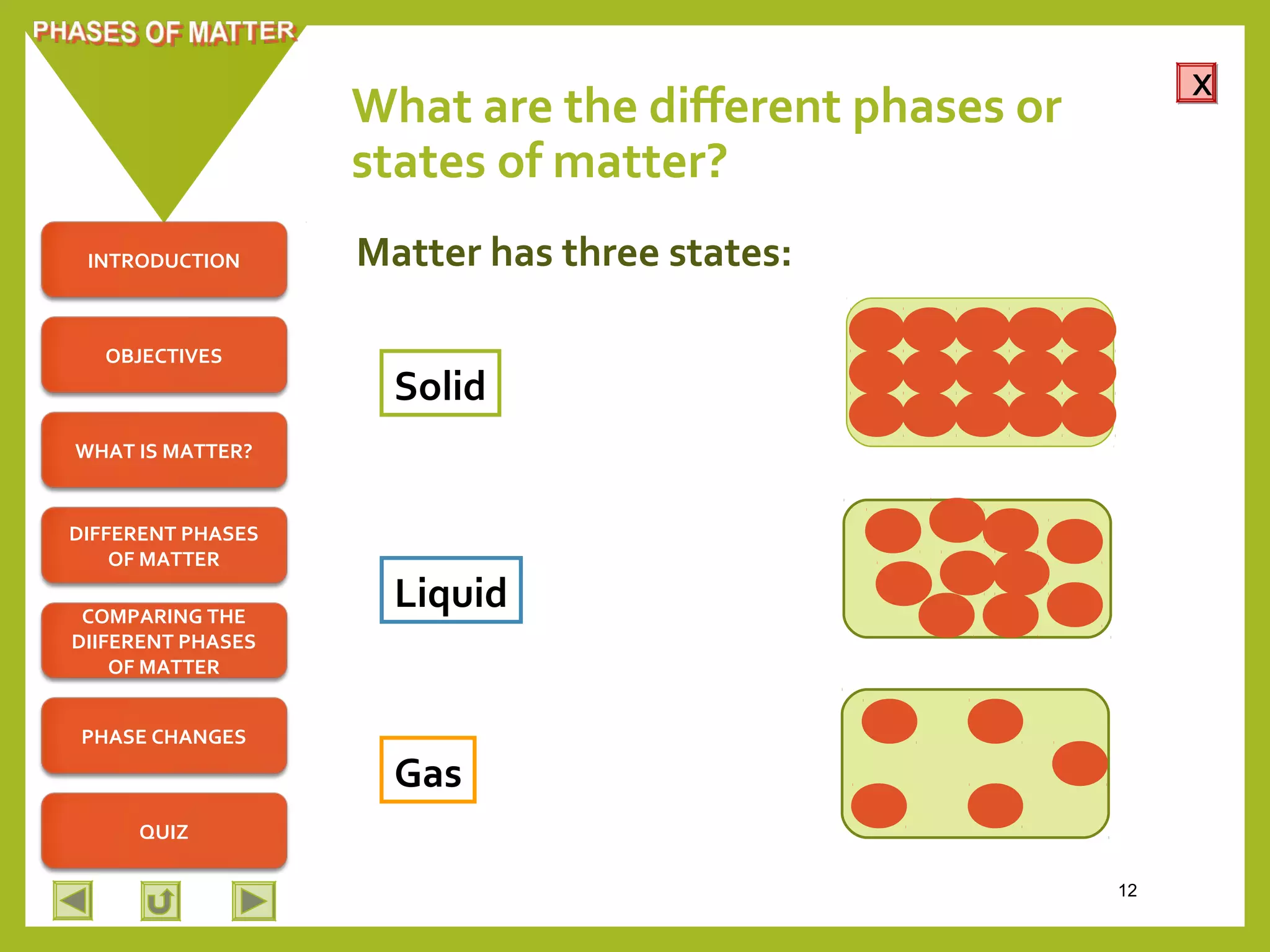 PHASES OF MATTER

INTRODUCTION

OBJECTIVES

WHAT IS MATTER?

DIFFERENT PHASES OF MATTER

COMPARING THE DIIFERENT PHASES OF MATTER

PHASE CHANGES

QUIZ

X

What are the different phases or states of matter?

Matter has three states:

Solid

Liquid

Gas

12